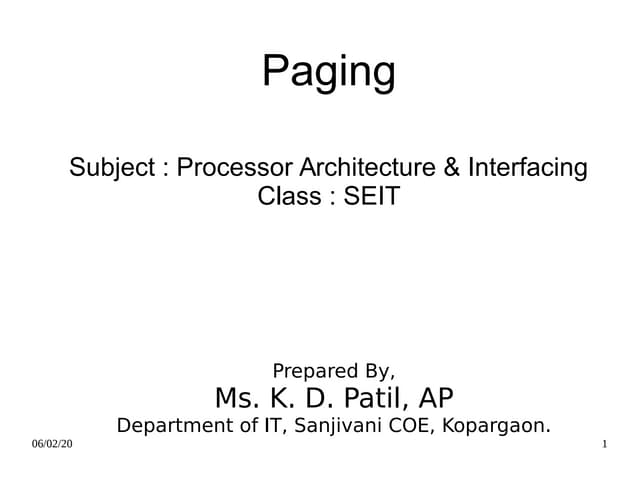 Paging

Subject : Processor Architecture & Interfacing
Class : SEIT

Prepared By,
Ms. K. D. Patil, AP
Department of IT, Sanjivani COE, Kopargaon.

06/02/20

1